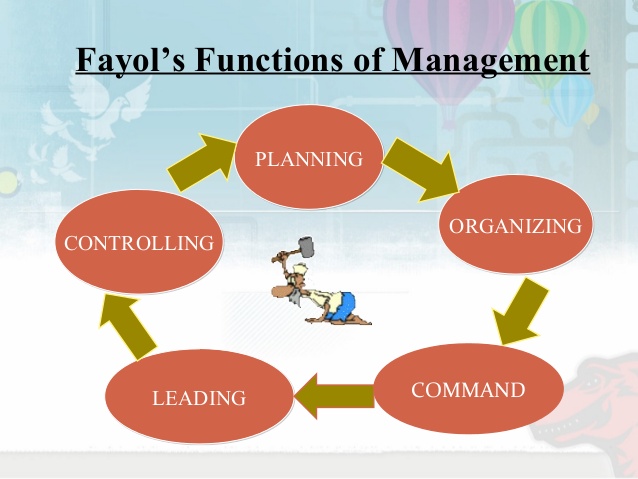 Fayol’s Functions of Management

PLANNING

ORGANIZING

COMMAND

LEADING

CONTROLLING